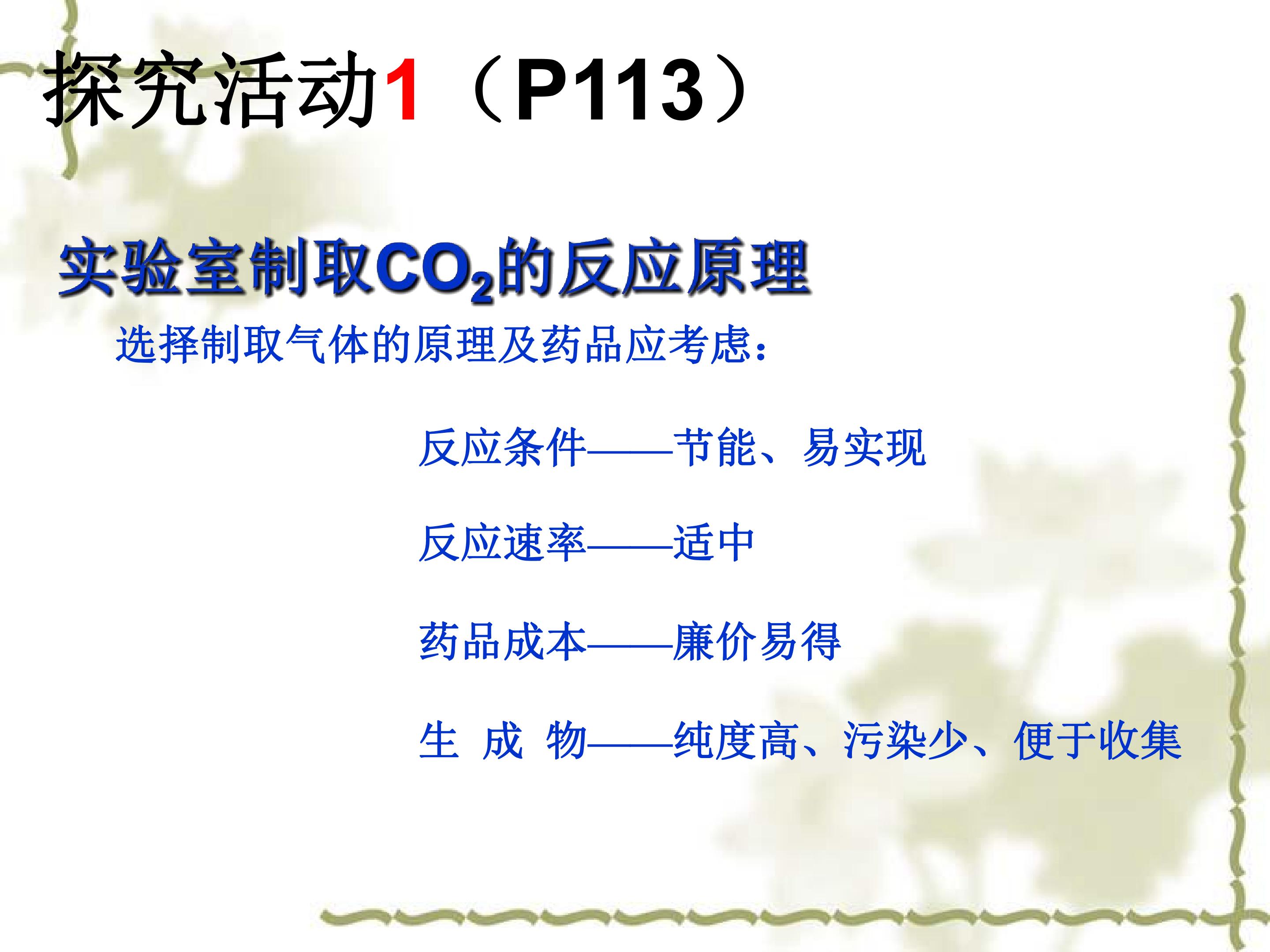 探究活动1（P113）

实验室制取$CO_2$的反应原理

选择制取气体的原理及药品应考虑：

反应条件——节能、易实现

反应速率——适中

药品成本——廉价易得

生 成 物——纯度高、污染少、便于收集